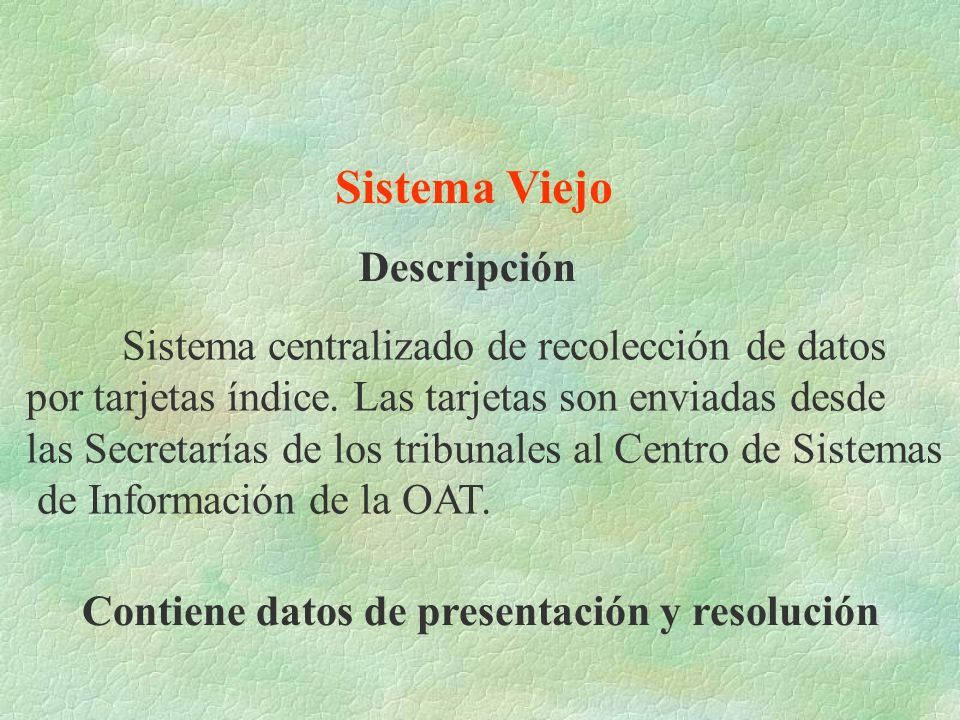 Sistema Viejo

Descripción

Sistema centralizado de recolección de datos por tarjetas índice. Las tarjetas son enviadas desde las Secretarías de los tribunales al Centro de Sistemas de Información de la OAT.

Contiene datos de presentación y resolución